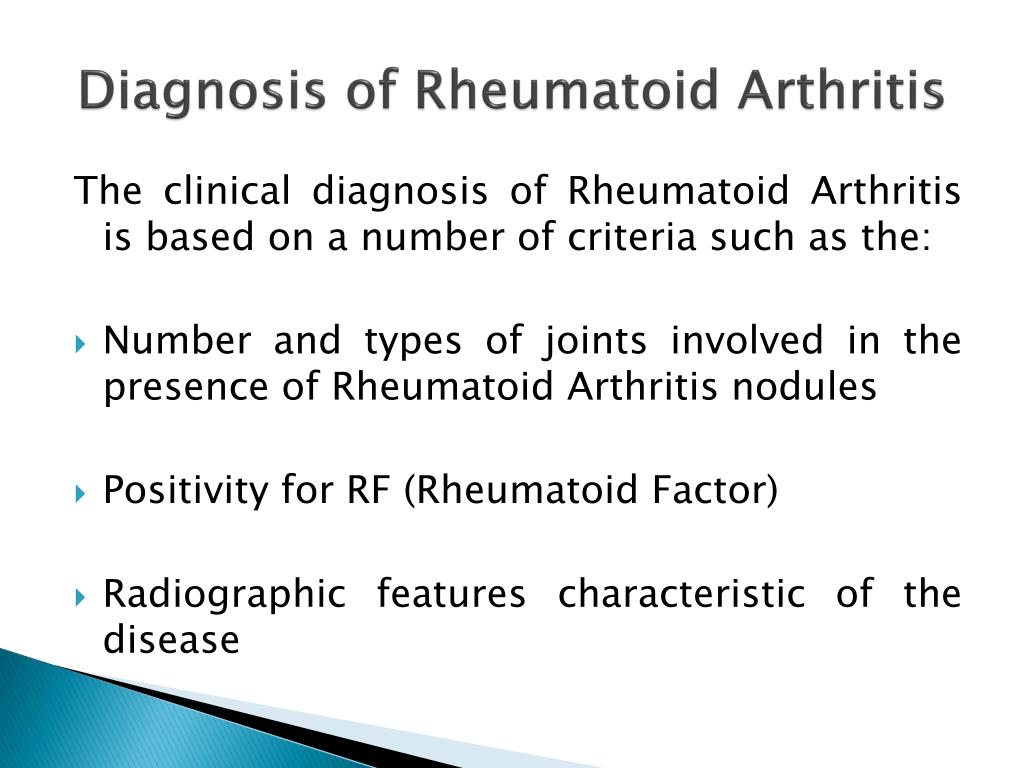 Diagnosis of Rheumatoid Arthritis

The clinical diagnosis of Rheumatoid Arthritis is based on a number of criteria such as the:

Number and types of joints involved in the presence of Rheumatoid Arthritis nodules

Positivity for RF (Rheumatoid Factor)

Radiographic features characteristic of the disease